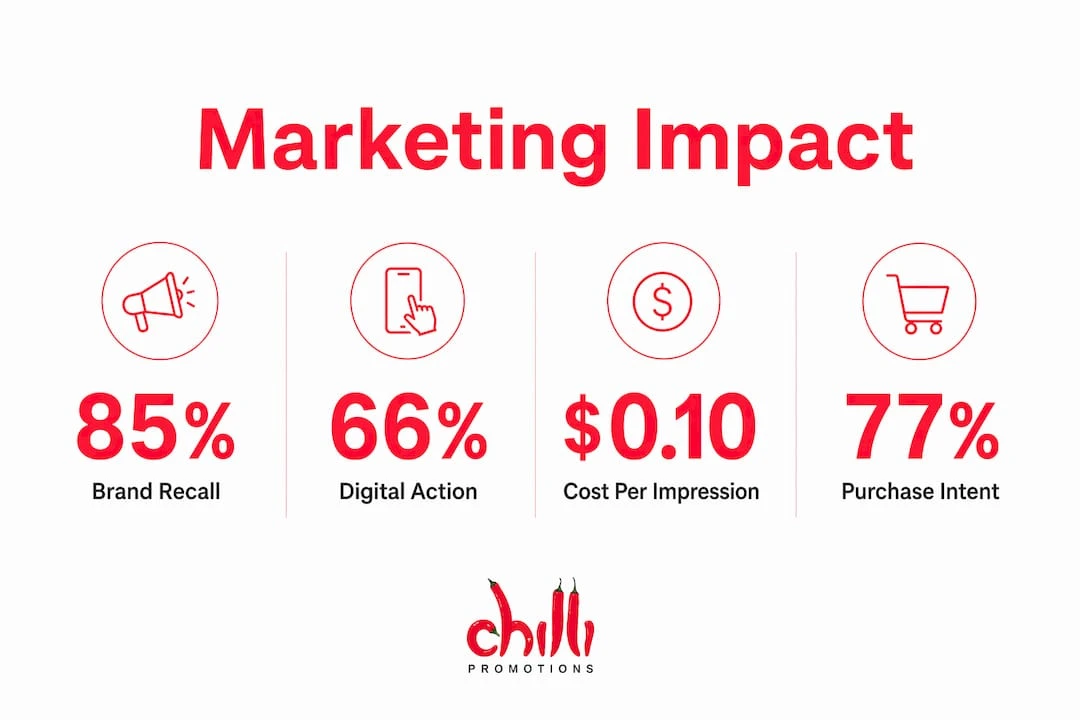 Marketing Impact

85%
Brand Recall

66%
Digital Action

$0.10
Cost Per Impression

77%
Purchase Intent

chilli
PROMOTIONS